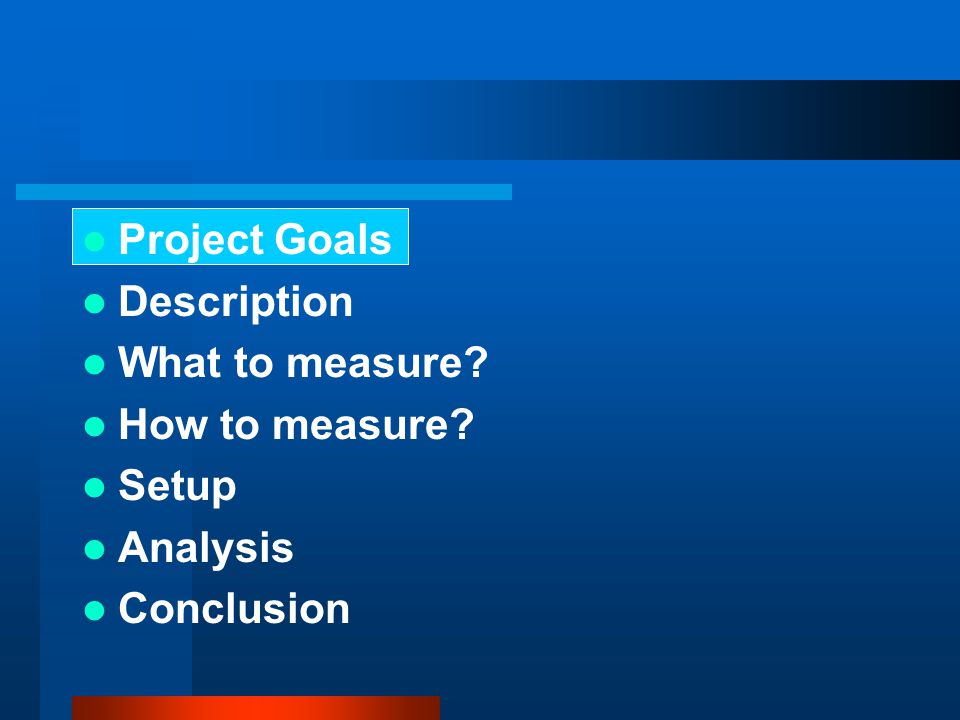 - Project Goals
- Description
- What to measure?
- How to measure?
- Setup
- Analysis
- Conclusion